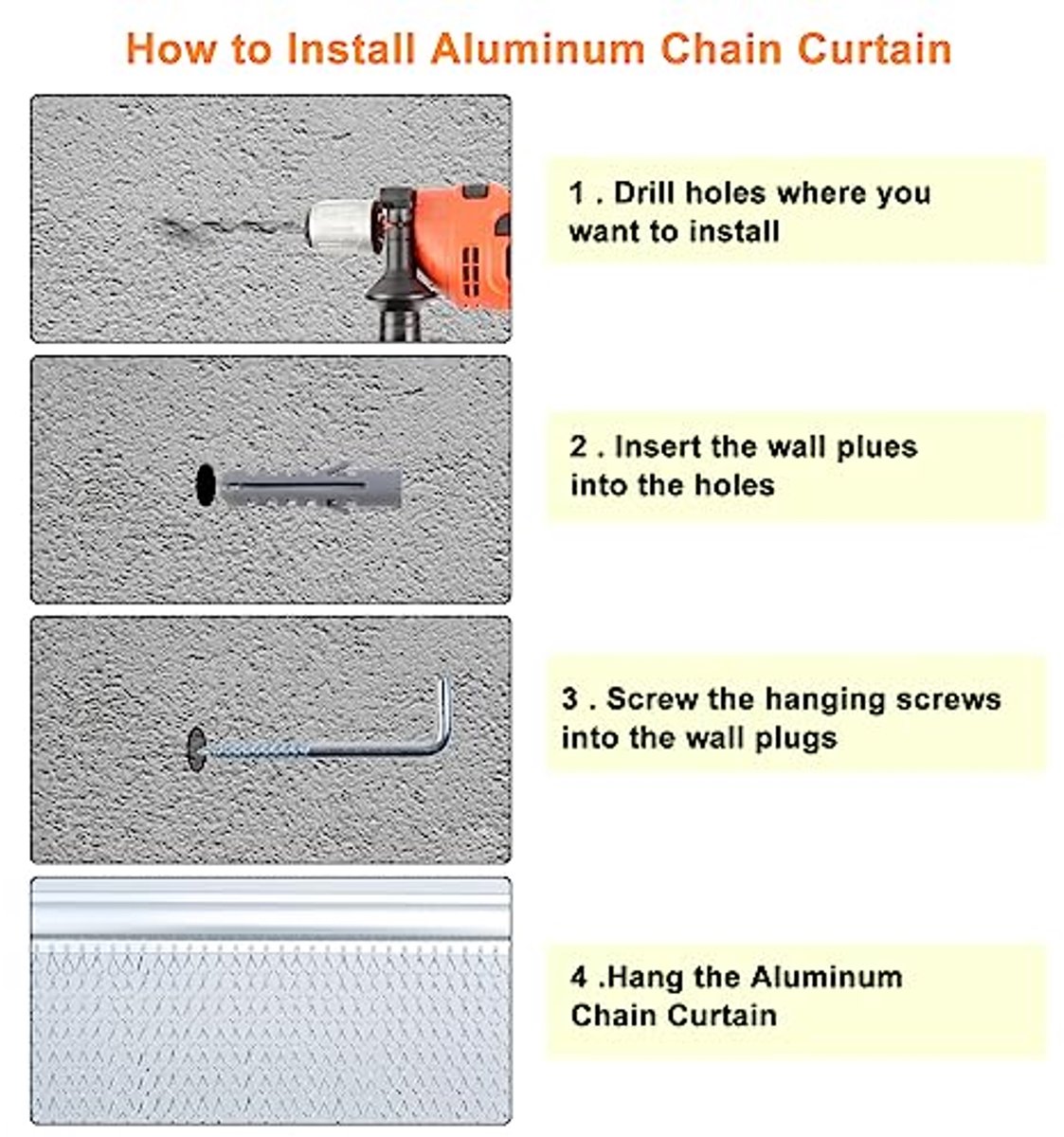 How to Install Aluminum Chain Curtain

1 . Drill holes where you want to install

2 . Insert the wall plues into the holes

3 . Screw the hanging screws into the wall plugs

4 .Hang the Aluminum Chain Curtain